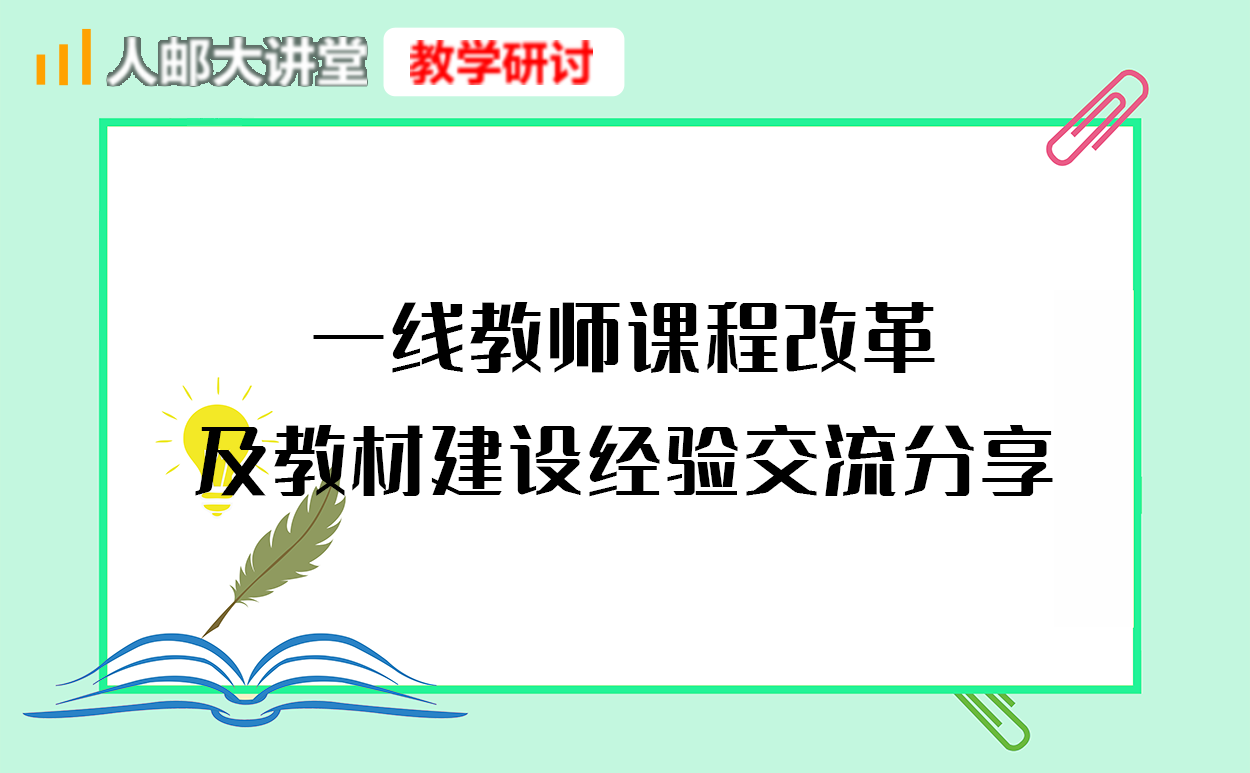 人邮大讲堂 教学研讨

一线教师课程改革
及教材建设经验交流分享